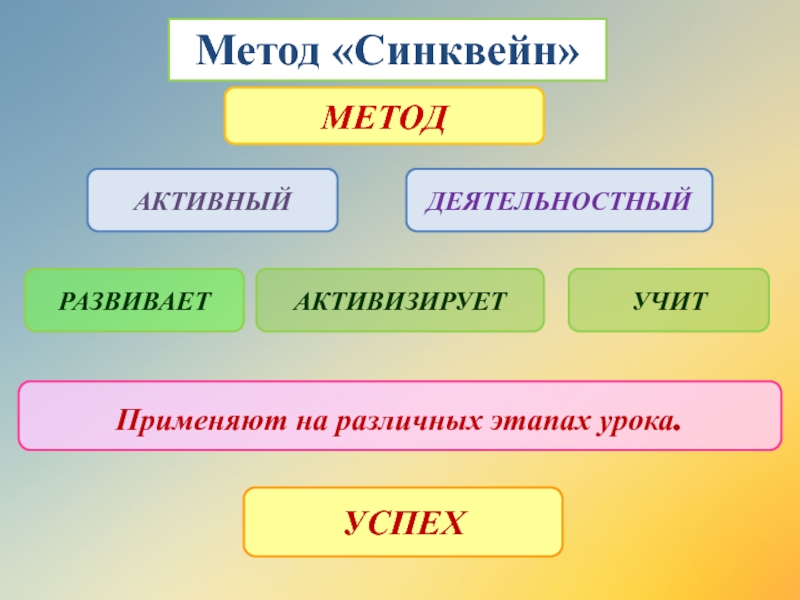 Метод «Синквейн»

МЕТОД

АКТИВНЫЙ

ДЕЯТЕЛЬНОСТНЫЙ

РАЗВИВАЕТ

АКТИВИЗИРУЕТ

УЧИТ

Применяют на различных этапах урока.

УСПЕХ